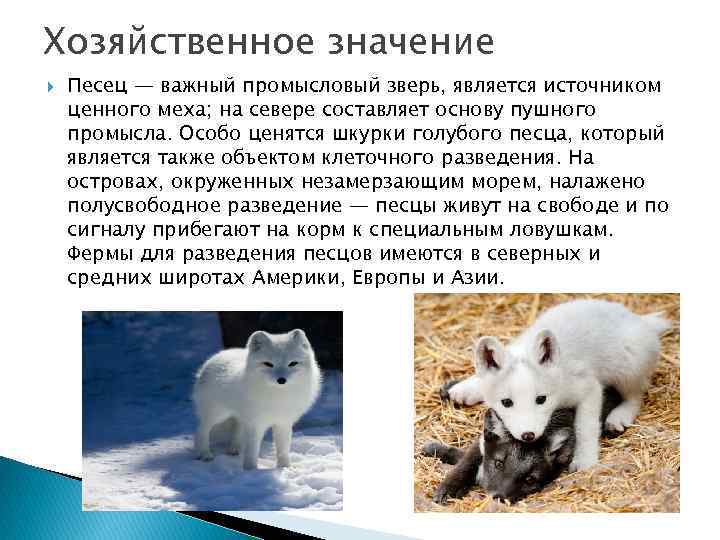 Хозяйственное значение

Песец — важный промысловый зверь, является источником ценного меха; на севере составляет основу пушного промысла. Особо ценятся шкурки голубого песца, который является также объектом клеточного разведения. На островах, окруженных незамерзающим морем, налажено полусвободное разведение — песцы живут на свободе и по сигналу прибегают на корм к специальным ловушкам. Фермы для разведения песцов имеются в северных и средних широтах Америки, Европы и Азии.